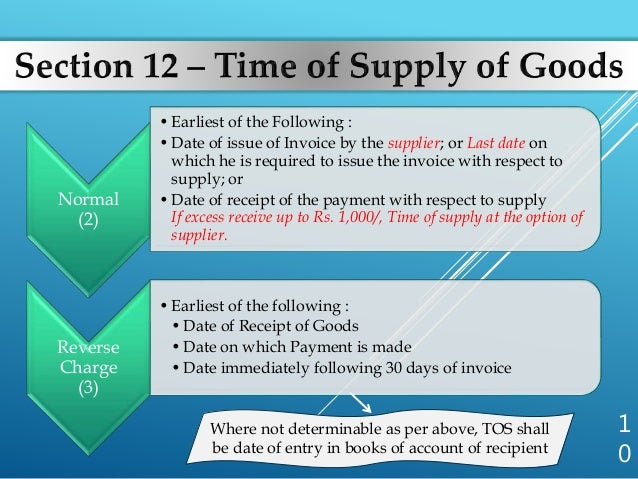 Section 12 – Time of Supply of Goods

Normal (2)

• Earliest of the Following :
• Date of issue of Invoice by the supplier; or Last date on which he is required to issue the invoice with respect to supply; or
• Date of receipt of the payment with respect to supply If excess receive up to Rs. 1,000/, Time of supply at the option of supplier.

Reverse Charge (3)

• Earliest of the following :
• Date of Receipt of Goods
• Date on which Payment is made
• Date immediately following 30 days of invoice

Where not determinable as per above, TOS shall be date of entry in books of account of recipient

10